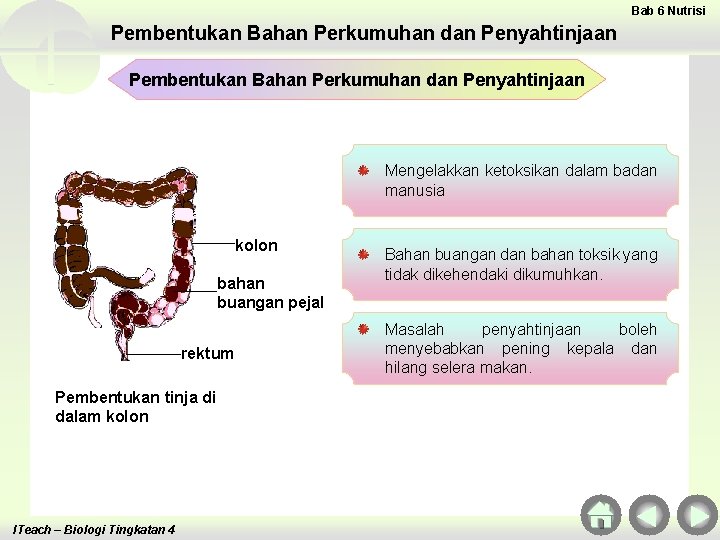 Bab 6 Nutrisi

Pembentukan Bahan Perkumuhan dan Penyahtinjaan

Pembentukan Bahan Perkumuhan dan Penyahtinjaan

kolon

bahan buangan pejal

rektum

Pembentukan tinja di dalam kolon

Mengelakkan ketoksikan dalam badan manusia

Bahan buangan dan bahan toksik yang tidak dikehendaki dikumuhkan.

Masalah penyahtinjaan boleh menyebabkan pening kepala dan hilang selera makan.

ITeach – Biologi Tingkatan 4